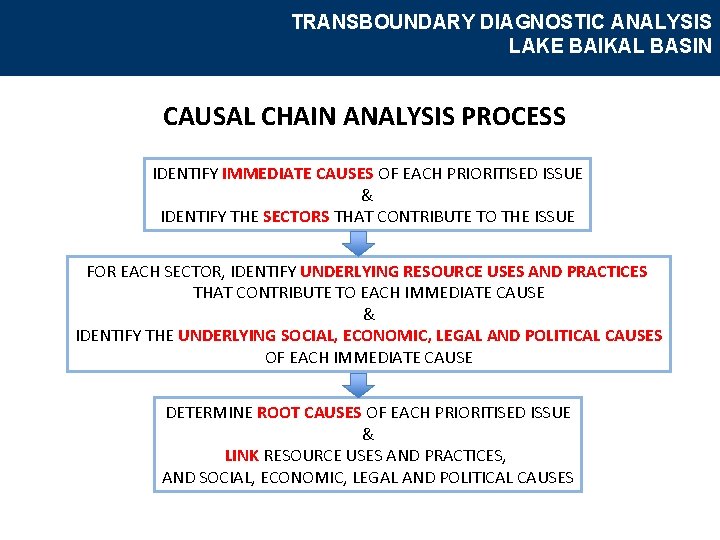 TRANSBOUNDARY DIAGNOSTIC ANALYSIS
LAKE BAIKAL BASIN

CAUSAL CHAIN ANALYSIS PROCESS

IDENTIFY IMMEDIATE CAUSES OF EACH PRIORITISED ISSUE
&
IDENTIFY THE SECTORS THAT CONTRIBUTE TO THE ISSUE

FOR EACH SECTOR, IDENTIFY UNDERLYING RESOURCE USES AND PRACTICES THAT CONTRIBUTE TO EACH IMMEDIATE CAUSE
&
IDENTIFY THE UNDERLYING SOCIAL, ECONOMIC, LEGAL AND POLITICAL CAUSES OF EACH IMMEDIATE CAUSE

DETERMINE ROOT CAUSES OF EACH PRIORITISED ISSUE
&
LINK RESOURCE USES AND PRACTICES,
AND SOCIAL, ECONOMIC, LEGAL AND POLITICAL CAUSES